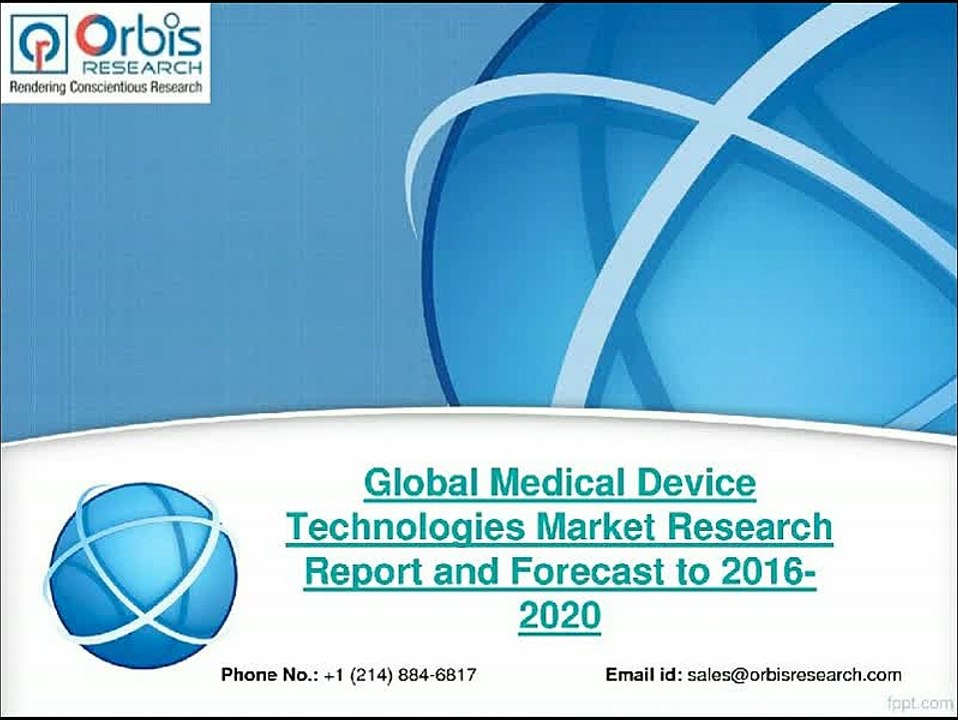 Orbis RESEARCH
Rendering Conscientious Research

Global Medical Device Technologies Market Research Report and Forecast to 2016-2020

Phone No.: +1 (214) 884-6817

Email id: sales@orbisresearch.com

fppt.com